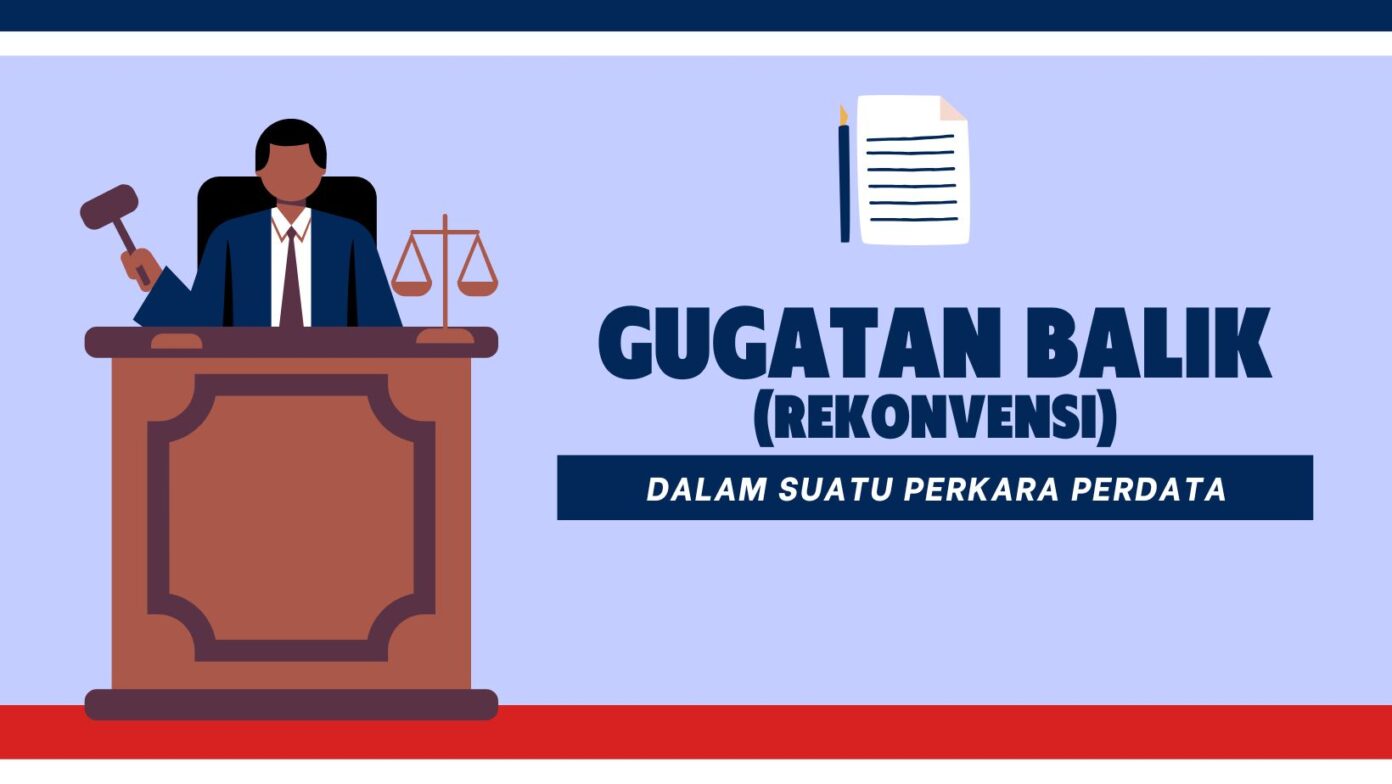 GUGATAN BALIK
(REKONVENSI)

DALAM SUATU PERKARA PERDATA